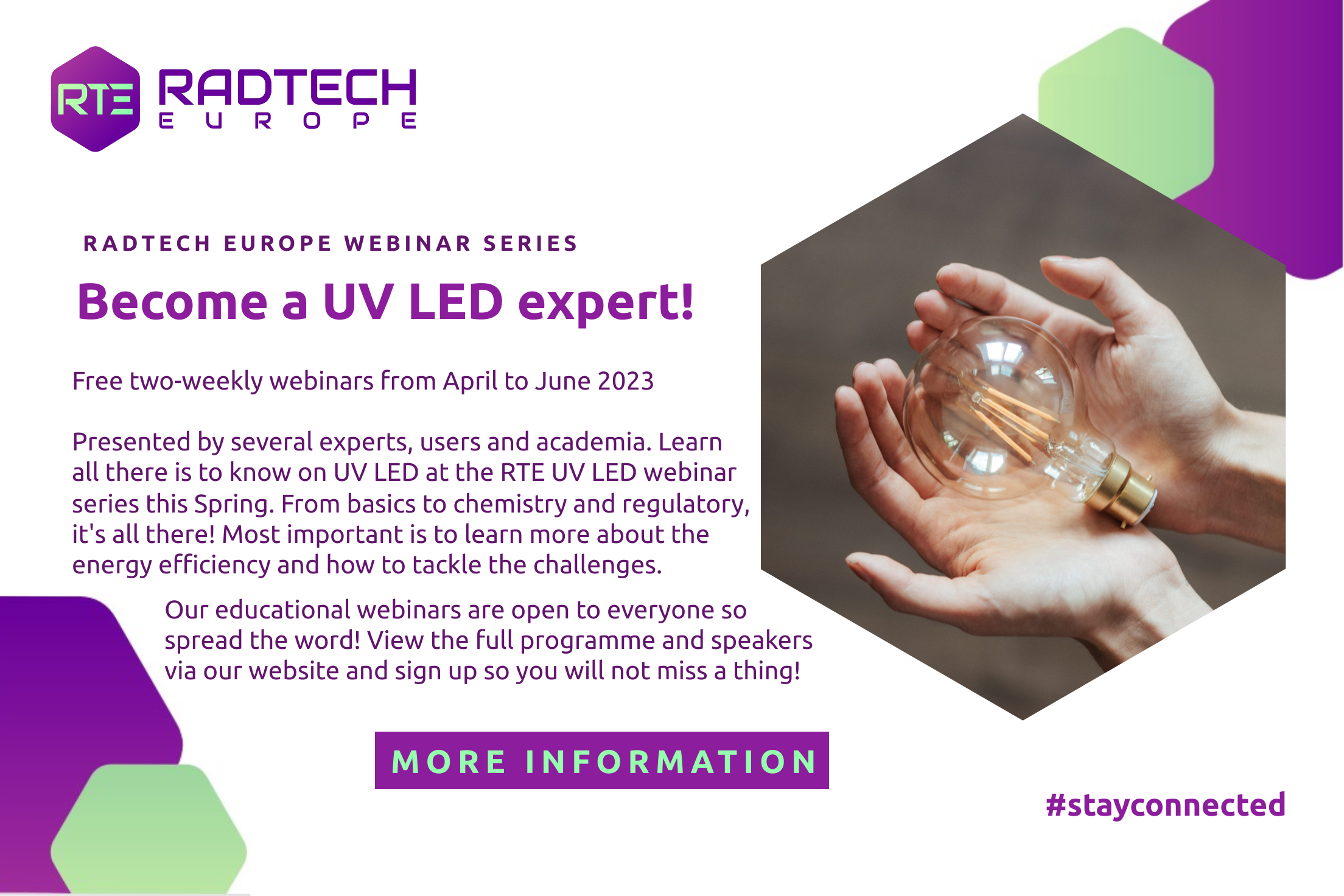 RTE RADTECH EUROPE

RADTECH EUROPE WEBINAR SERIES

Become a UV LED expert!

Free two-weekly webinars from April to June 2023

Presented by several experts, users and academia. Learn all there is to know on UV LED at the RTE UV LED webinar series this Spring. From basics to chemistry and regulatory, it's all there! Most important is to learn more about the energy efficiency and how to tackle the challenges.

Our educational webinars are open to everyone so spread the word! View the full programme and speakers via our website and sign up so you will not miss a thing!

MORE INFORMATION

#stayconnected